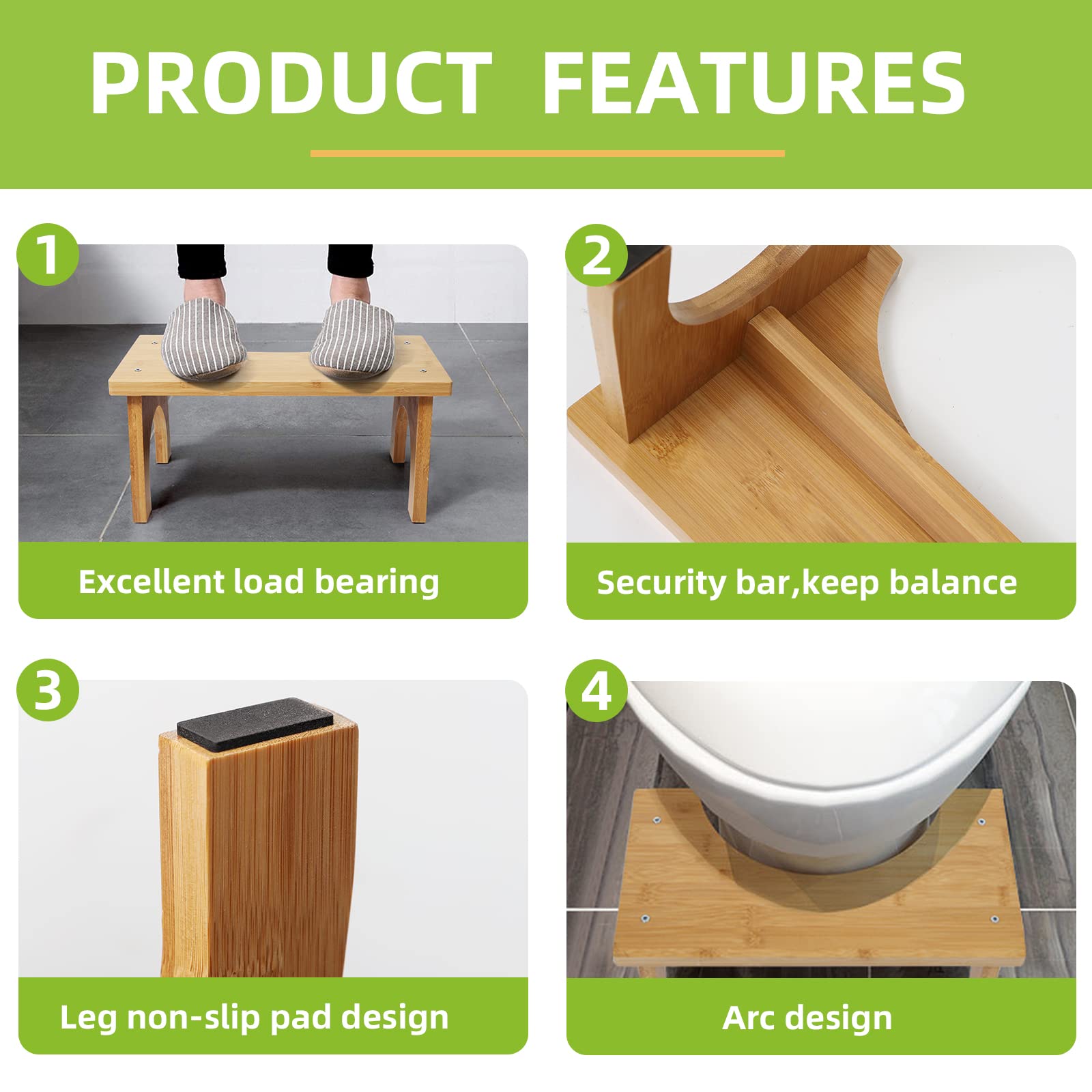 PRODUCT FEATURES

1

Excellent load bearing

2

Security bar,keep balance

3

Leg non-slip pad design

4

Arc design